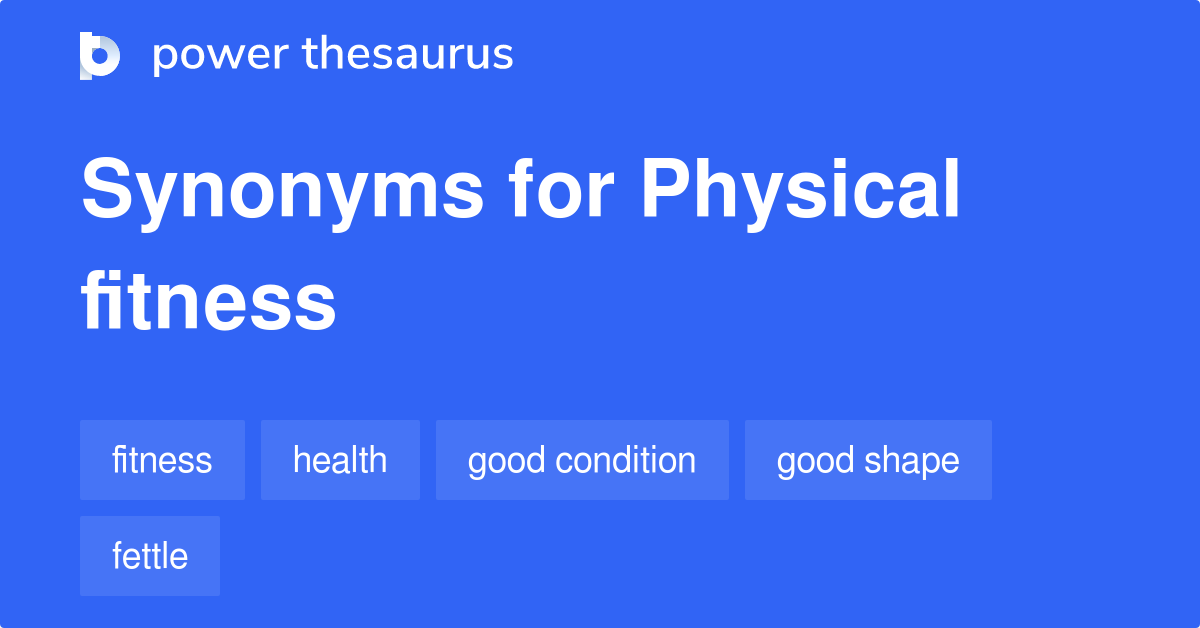 power thesaurus

Synonyms for Physical fitness

fitness
health
good condition
good shape
fettle